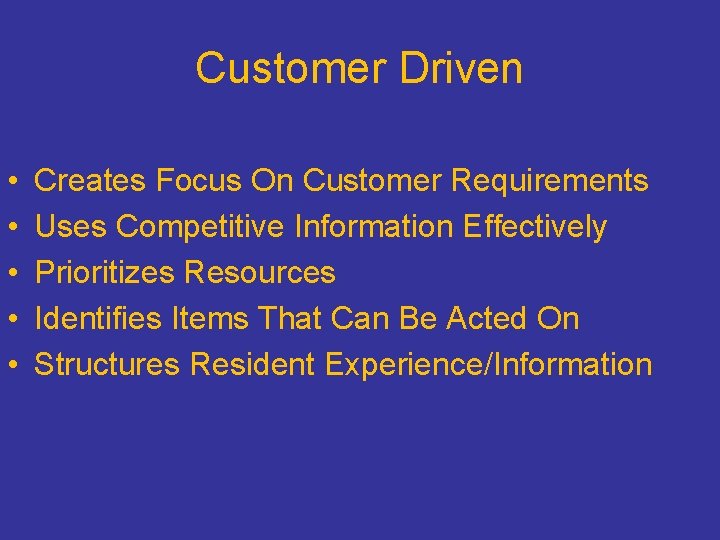 Customer Driven

• Creates Focus On Customer Requirements
• Uses Competitive Information Effectively
• Prioritizes Resources
• Identifies Items That Can Be Acted On
• Structures Resident Experience/Information